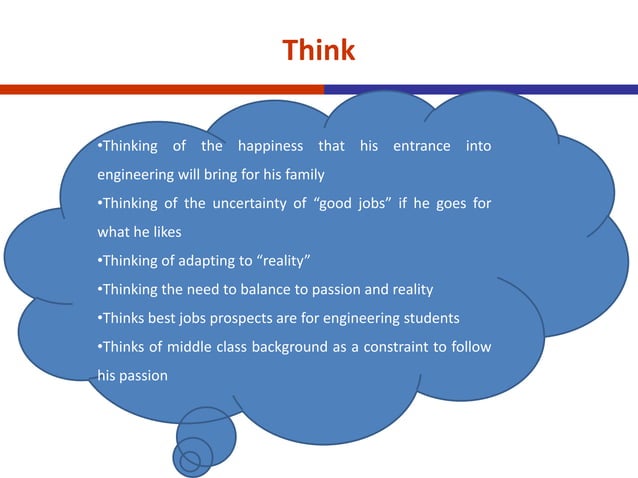 Think

•Thinking of the happiness that his entrance into engineering will bring for his family
•Thinking of the uncertainty of “good jobs” if he goes for what he likes
•Thinking of adapting to “reality”
•Thinking the need to balance to passion and reality
•Thinks best jobs prospects are for engineering students
•Thinks of middle class background as a constraint to follow his passion